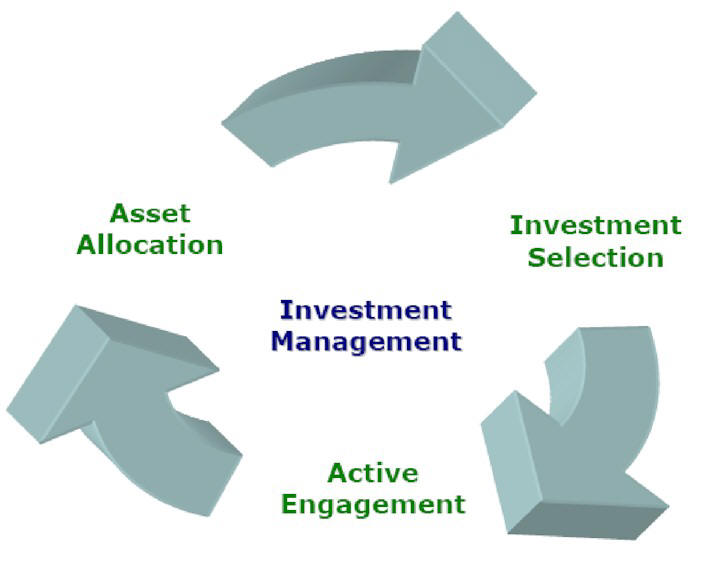 Asset Allocation

Investment Selection

Investment Management

Active Engagement